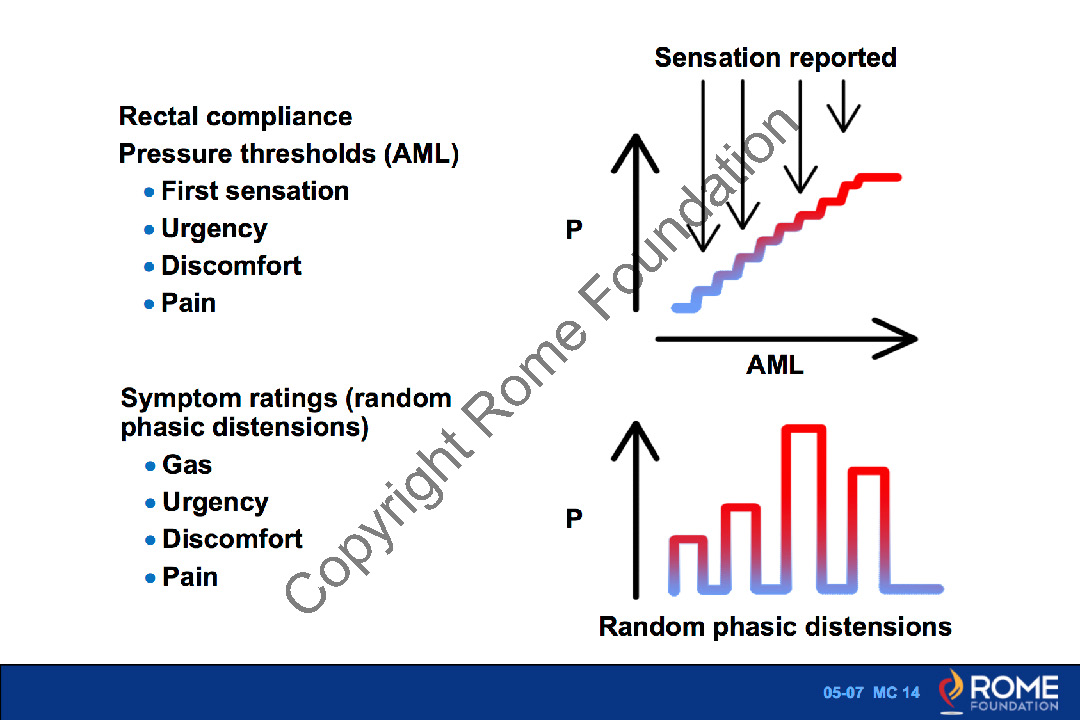 Rectal compliance
Pressure thresholds (AML)
• First sensation
• Urgency
• Discomfort
• Pain

Symptom ratings (random phasic distensions)
• Gas
• Urgency
• Discomfort
• Pain

Sensation reported

P

AML

P

Random phasic distensions

Copyright Rome Foundation

05-07 MC 14

ROME FOUNDATION